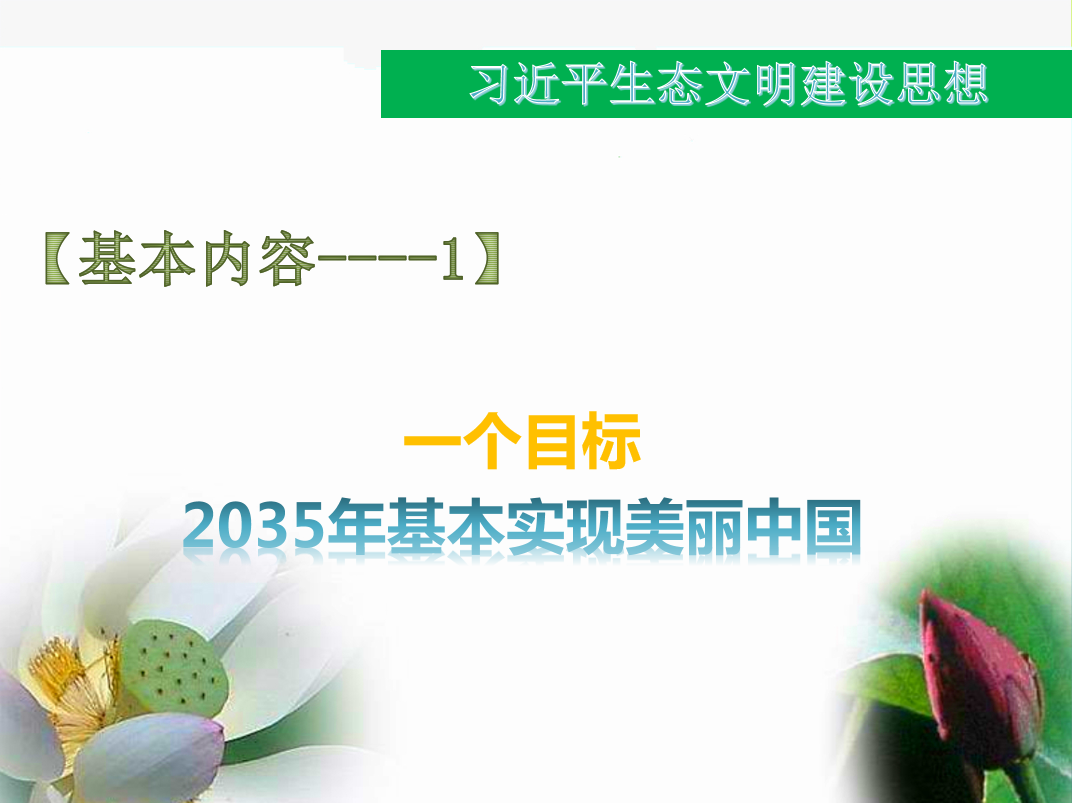 习近平生态文明建设思想

【基本内容----1】

一个目标

2035年基本实现美丽中国